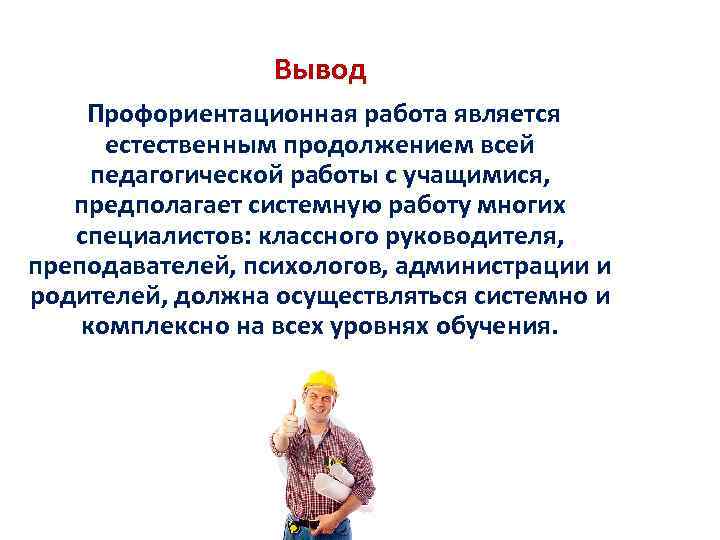 Вывод

Профориентационная работа является естественным продолжением всей педагогической работы с учащимися, предполагает системную работу многих специалистов: классного руководителя, преподавателей, психологов, администрации и родителей, должна осуществляться системно и комплексно на всех уровнях обучения.